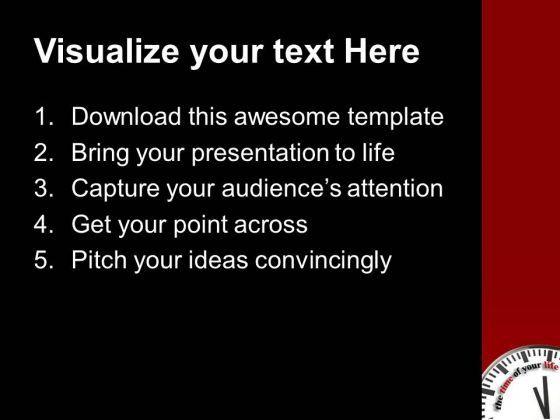 Visualize your text Here

1. Download this awesome template
2. Bring your presentation to life
3. Capture your audience's attention
4. Get your point across
5. Pitch your ideas convincingly

the time of your life